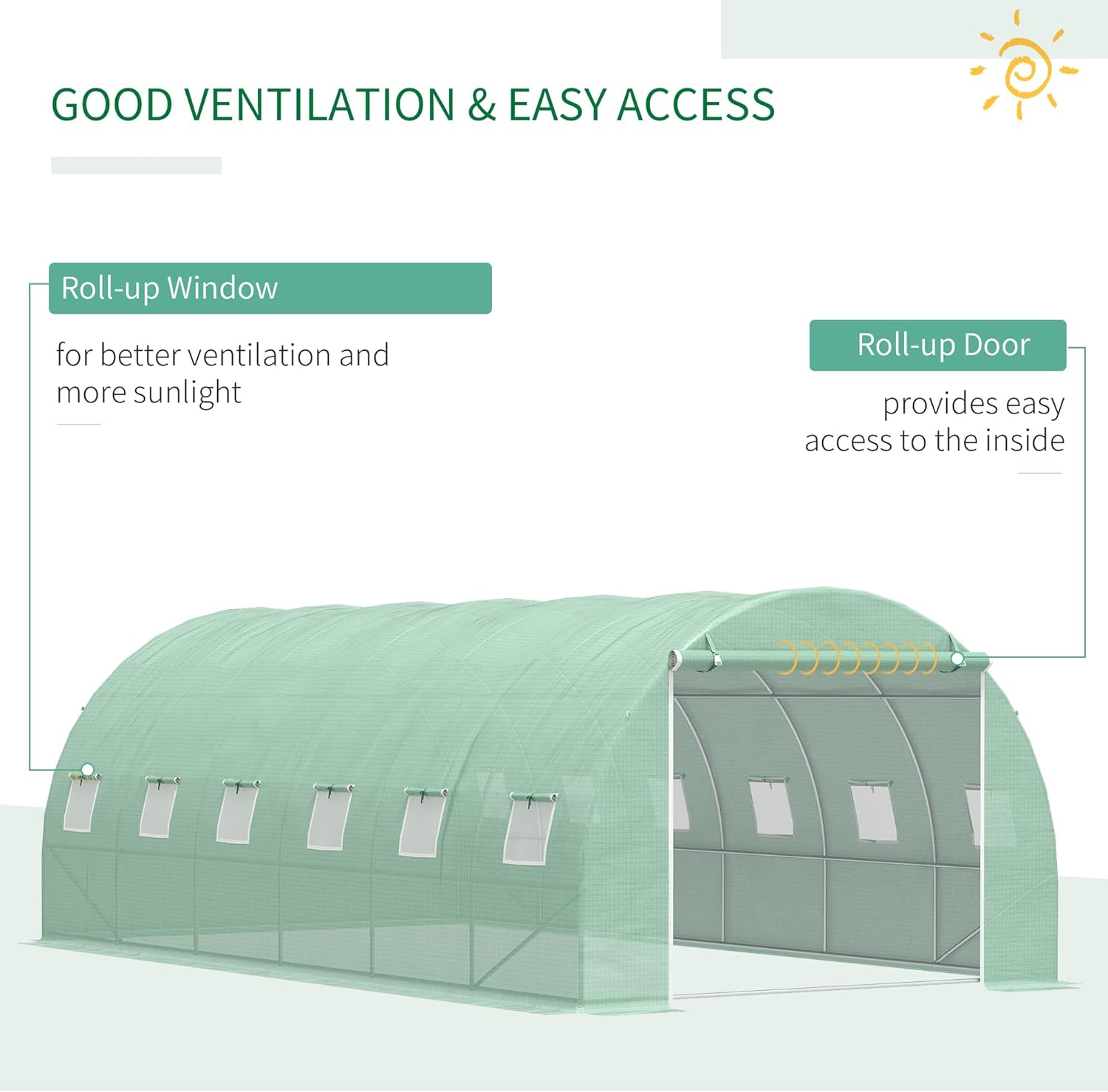 GOOD VENTILATION & EASY ACCESS

Roll-up Window

for better ventilation and more sunlight

Roll-up Door

provides easy access to the inside